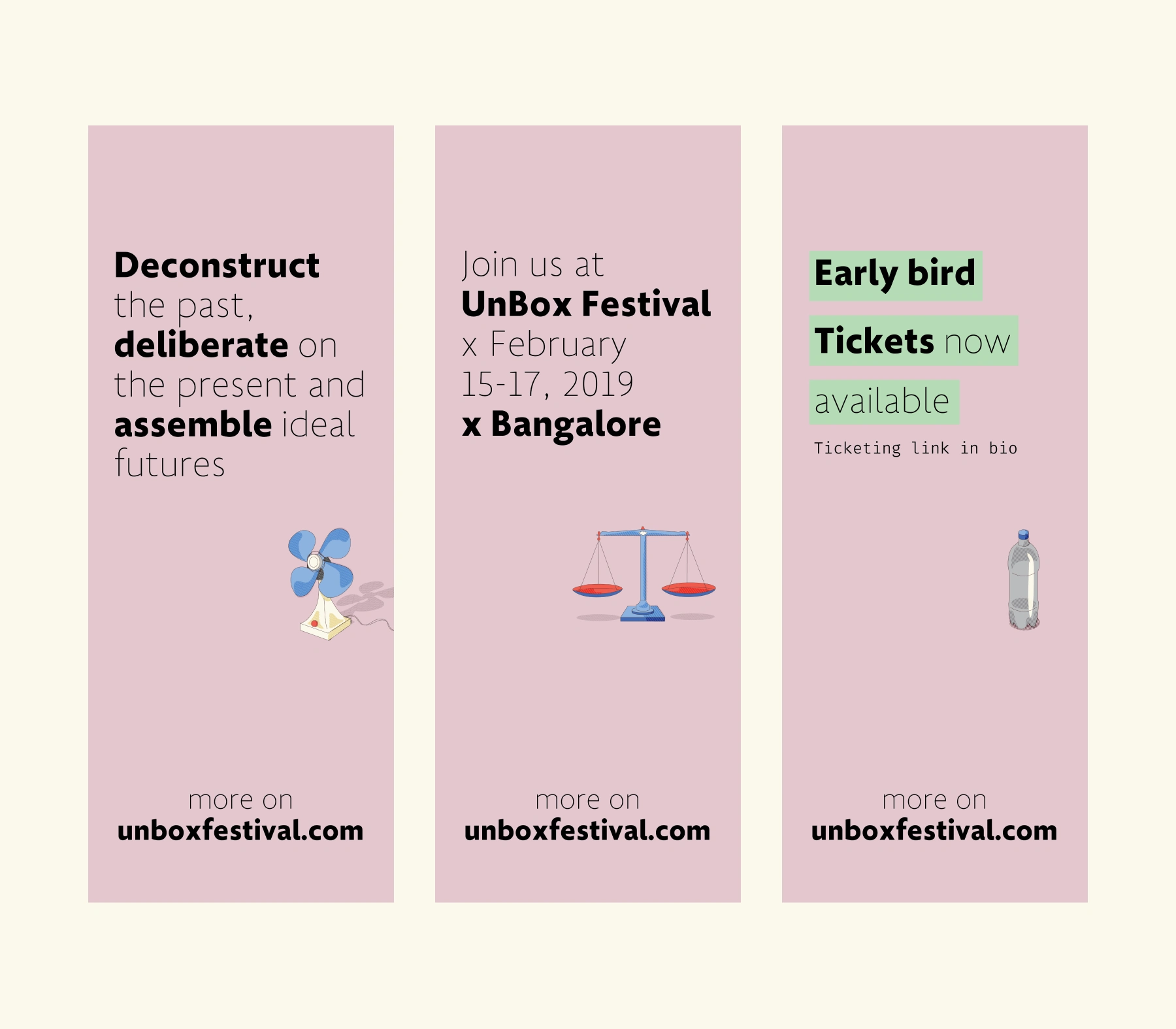 Deconstruct the past, deliberate on the present and assemble ideal futures

more on
unboxfestival.com

Join us at
UnBox Festival
x February
15-17, 2019
x Bangalore

more on
unboxfestival.com

Early bird
Tickets now
available

Ticketing link in bio

more on
unboxfestival.com